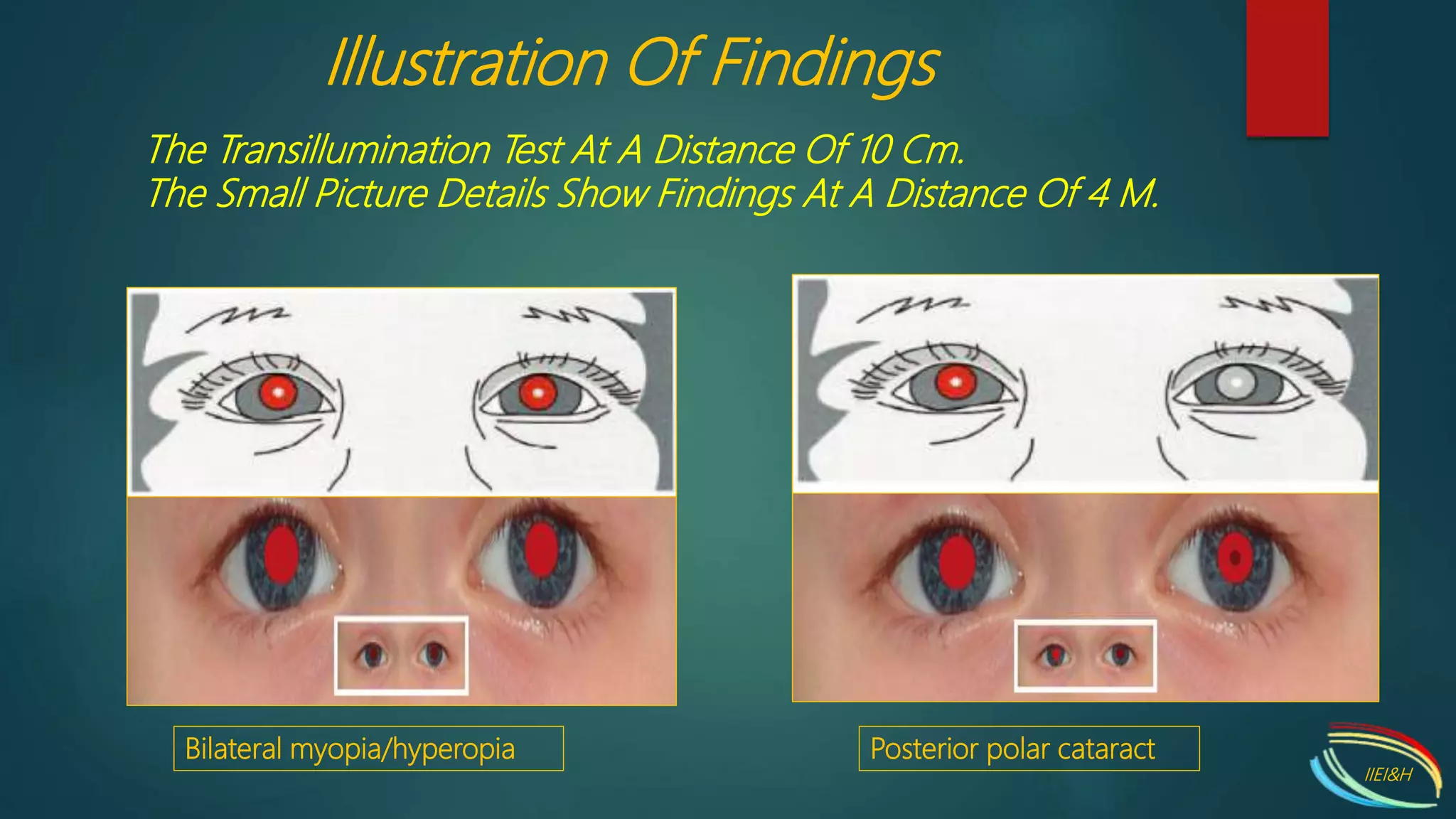 Illustration Of Findings

The Transillumination Test At A Distance Of 10 Cm.
The Small Picture Details Show Findings At A Distance Of 4 M.

Bilateral myopia/hyperopia

Posterior polar cataract

IIEI&H